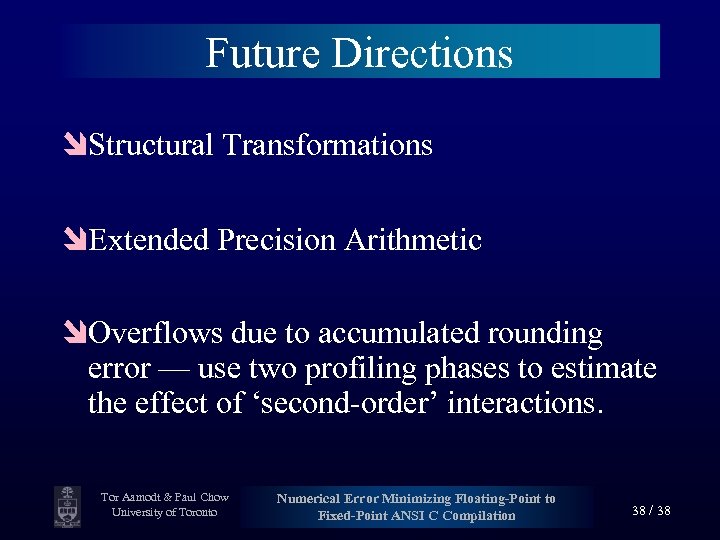 Future Directions

Structural Transformations

Extended Precision Arithmetic

Overflows due to accumulated rounding error — use two profiling phases to estimate the effect of ‘second-order’ interactions.

Tor Aamodt & Paul Chow
University of Toronto

Numerical Error Minimizing Floating-Point to Fixed-Point ANSI C Compilation

38 / 38